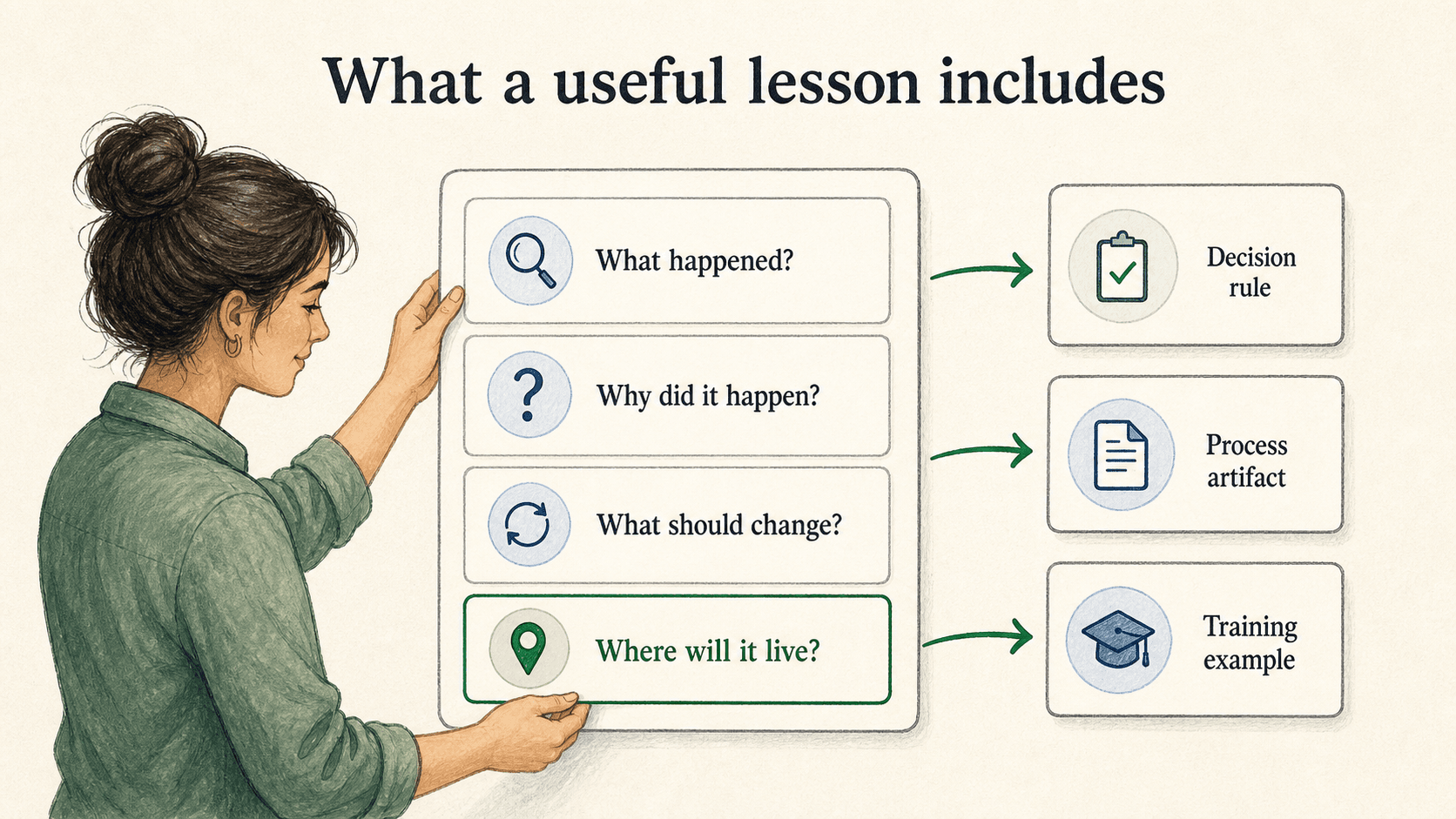 What a useful lesson includes

What happened?

Why did it happen?

What should change?

Where will it live?

Decision rule

Process artifact

Training example